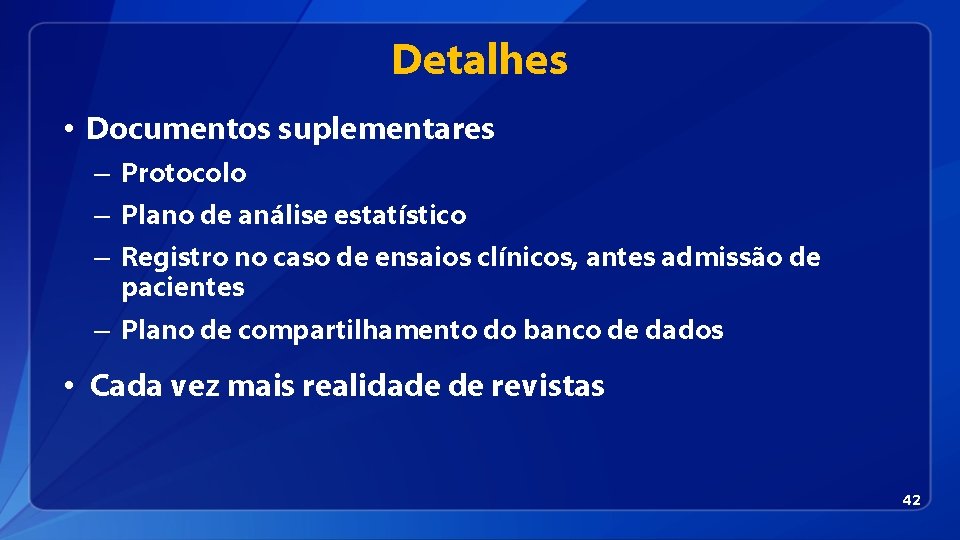 Detalhes

• Documentos suplementares

– Protocolo

– Plano de análise estatístico

– Registro no caso de ensaios clínicos, antes admissão de pacientes

– Plano de compartilhamento do banco de dados

• Cada vez mais realidade de revistas

42